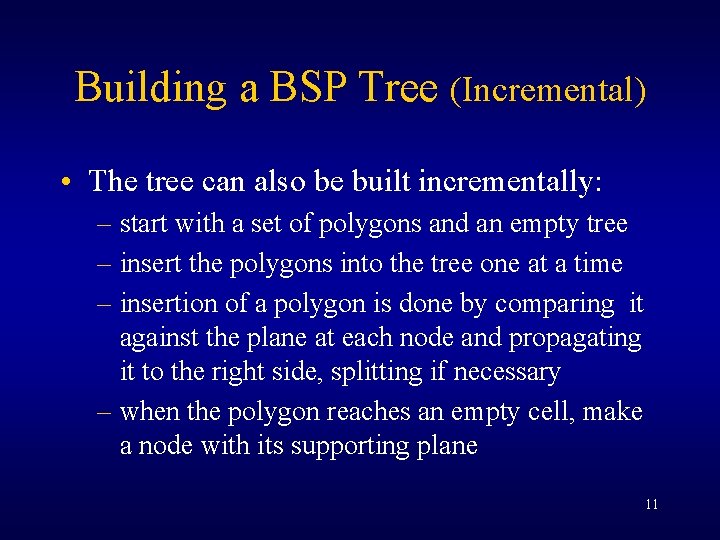 Building a BSP Tree (Incremental)

• The tree can also be built incrementally:
– start with a set of polygons and an empty tree
– insert the polygons into the tree one at a time
– insertion of a polygon is done by comparing it against the plane at each node and propagating it to the right side, splitting if necessary
– when the polygon reaches an empty cell, make a node with its supporting plane

11